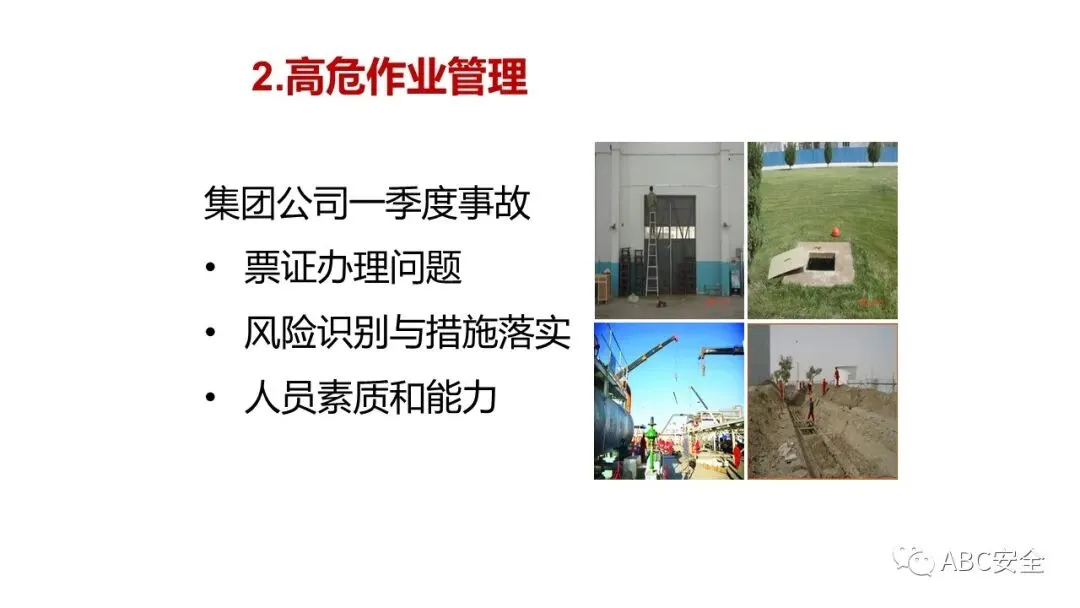 2.高危作业管理

集团公司一季度事故

• 票证办理问题

• 风险识别与措施落实

• 人员素质和能力

ABC安全